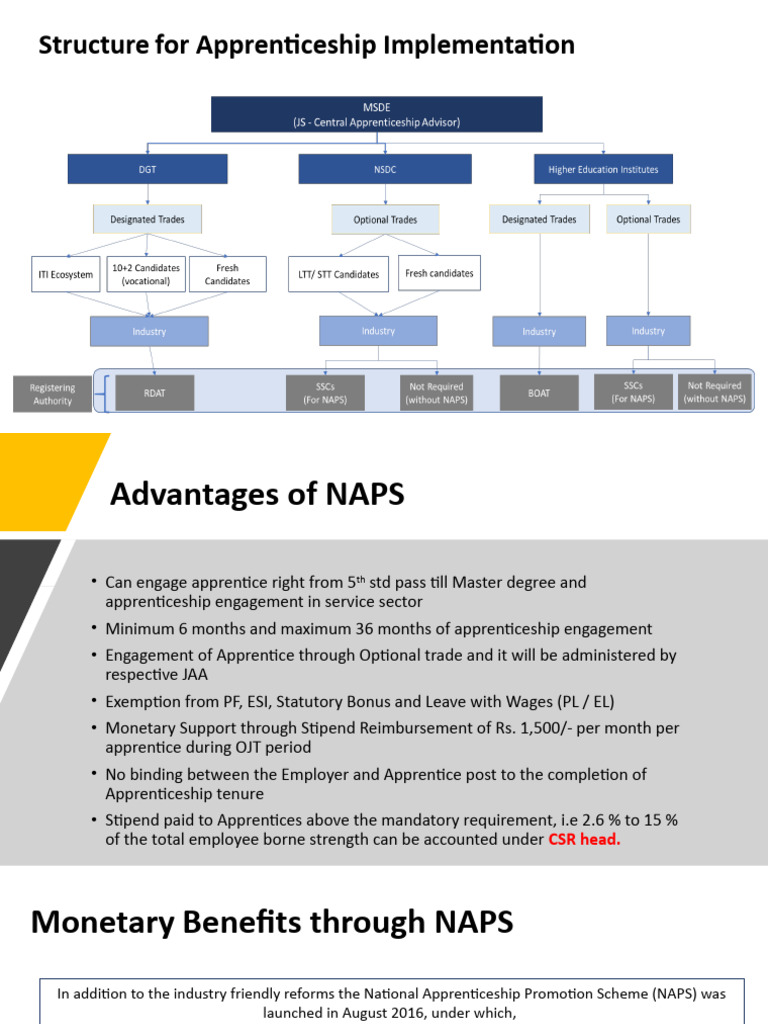 Structure for Apprenticeship Implementation

MSDE
(JS - Central Apprenticeship Advisor)

DGT

NSDC

Higher Education Institutes

Designated Trades

Optional Trades

Designated Trades

Optional Trades

ITI Ecosystem

10+2 Candidates (vocational)

Fresh Candidates

LTT/ STT Candidates

Fresh candidates

Industry

Industry

Industry

Industry

Registering Authority

RDAT

SSCs (For NAPS)

Not Required (without NAPS)

BOAT

SSCs (For NAPS)

Not Required (without NAPS)

Advantages of NAPS

• Can engage apprentice right from 5$^{th}$ std pass till Master degree and apprenticeship engagement in service sector
• Minimum 6 months and maximum 36 months of apprenticeship engagement
• Engagement of Apprentice through Optional trade and it will be administered by respective JAA
• Exemption from PF, ESI, Statutory Bonus and Leave with Wages (PL / EL)
• Monetary Support through Stipend Reimbursement of Rs. 1,500/- per month per apprentice during OJT period
• No binding between the Employer and Apprentice post to the completion of Apprenticeship tenure
• Stipend paid to Apprentices above the mandatory requirement, i.e 2.6 % to 15 % of the total employee borne strength can be accounted under CSR head.

Monetary Benefits through NAPS

In addition to the industry friendly reforms the National Apprenticeship Promotion Scheme (NAPS) was launched in August 2016, under which,